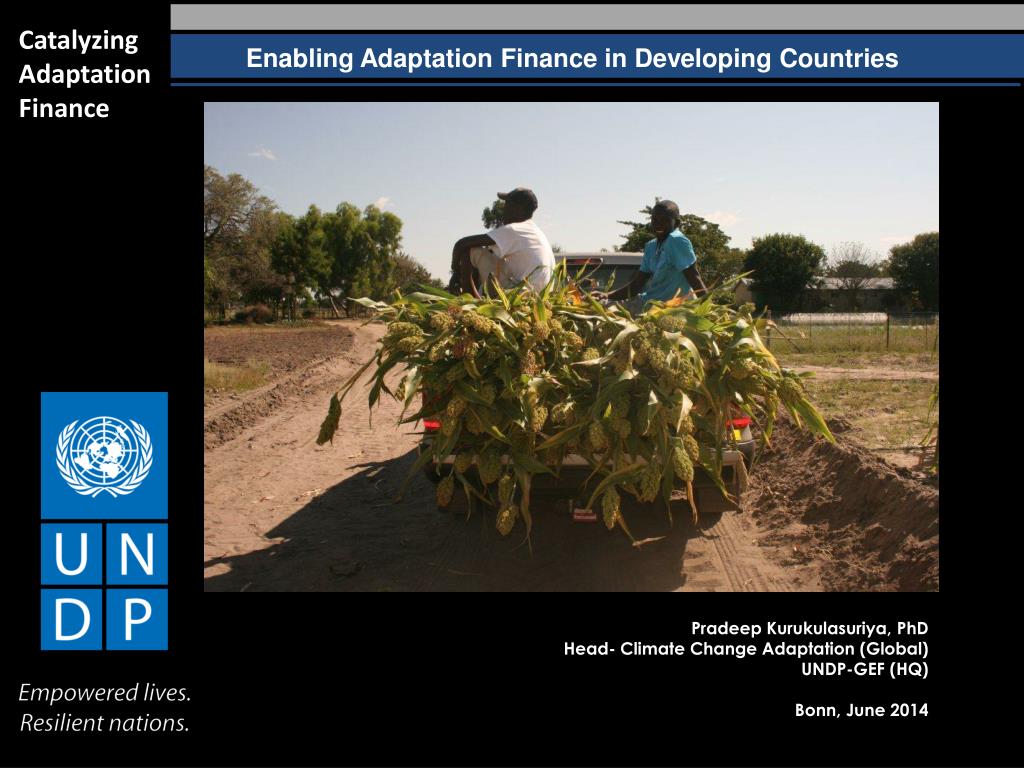 Catalyzing Adaptation Finance

Enabling Adaptation Finance in Developing Countries

U N
D P

Empowered lives.
Resilient nations.

Pradeep Kurukulasuriya, PhD
Head- Climate Change Adaptation (Global)
UNDP-GEF (HQ)

Bonn, June 2014